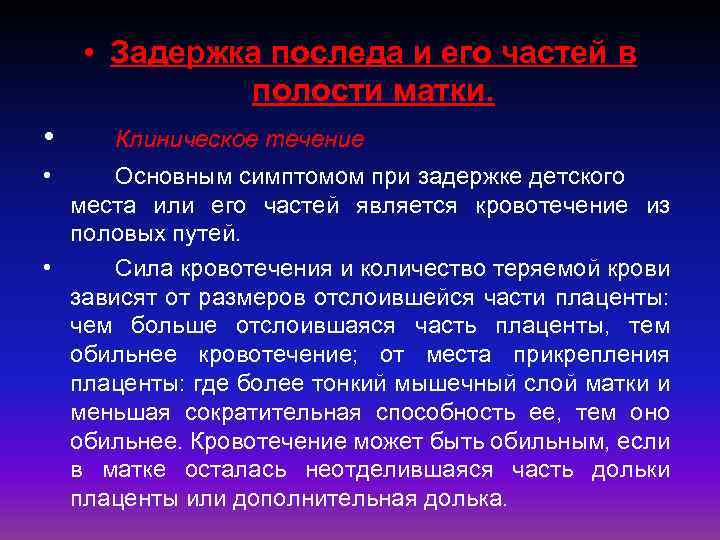 • Задержка последа и его частей в полости матки.

• Клиническое течение

• Основным симптомом при задержке детского места или его частей является кровотечение из половых путей.

• Сила кровотечения и количество теряемой крови зависят от размеров отслоившейся части плаценты: чем больше отслоившаяся часть плаценты, тем обильнее кровотечение; от места прикрепления плаценты: где более тонкий мышечный слой матки и меньшая сократительная способность ее, тем оно обильнее. Кровотечение может быть обильным, если в матке осталась неотделившаяся часть дольки плаценты или дополнительная долька.